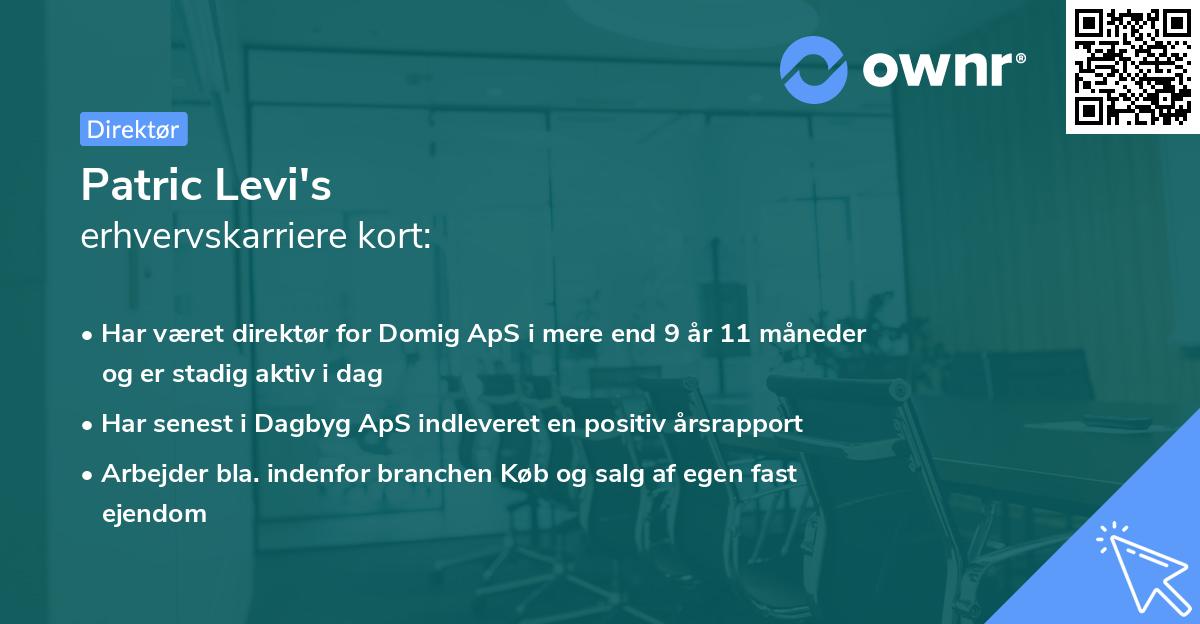 ownr®

Direktør

Patric Levi's
erhvervskarriere kort:

• Har været direktør for Domig ApS i mere end 9 år 11 måneder og er stadig aktiv i dag
• Har senest i Dagbyg ApS indleveret en positiv årsrapport
• Arbejder bla. indenfor branchen Køb og salg af egen fast ejendom